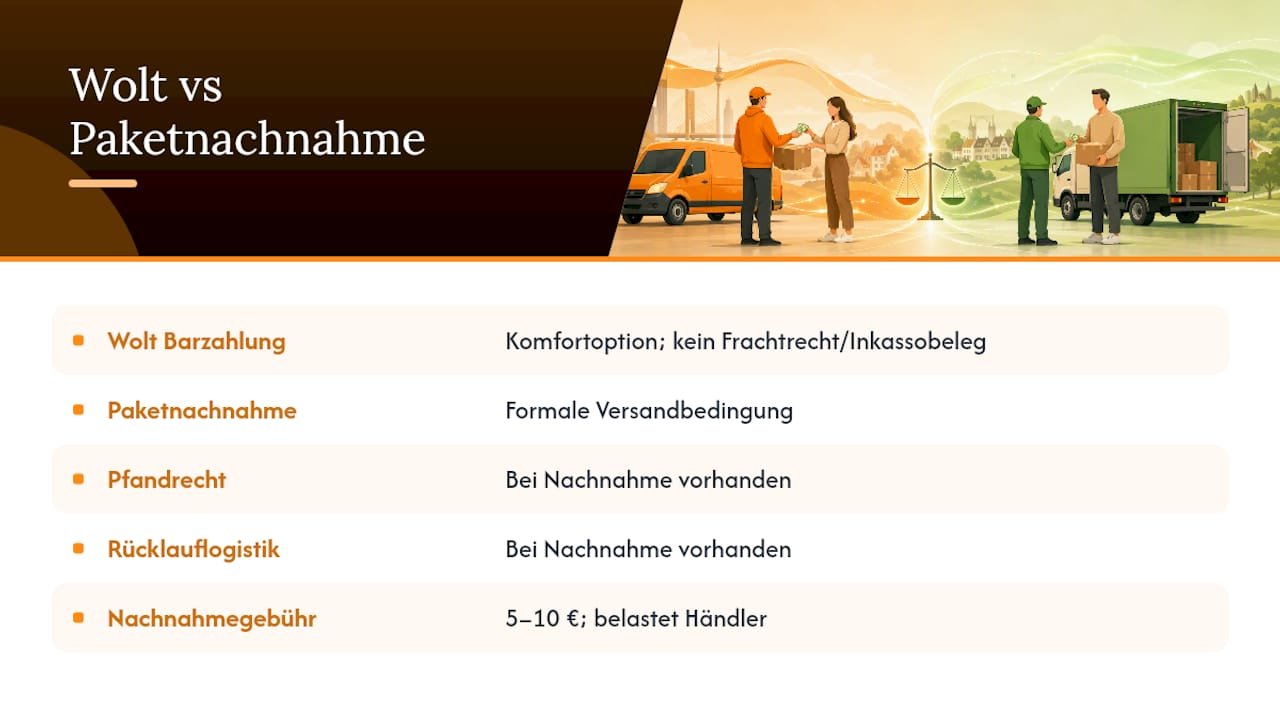 Wolt vs Paketnachnahme

| | |
|---|---|
| Wolt Barzahlung | Komfortoption; kein Frachtrecht/Inkassobeleg |
| Paketnachnahme | Formale Versandbedingung |
| Pfandrecht | Bei Nachnahme vorhanden |
| Rücklauflogistik | Bei Nachnahme vorhanden |
| Nachnahmegebühr | 5–10 €; belastet Händler |